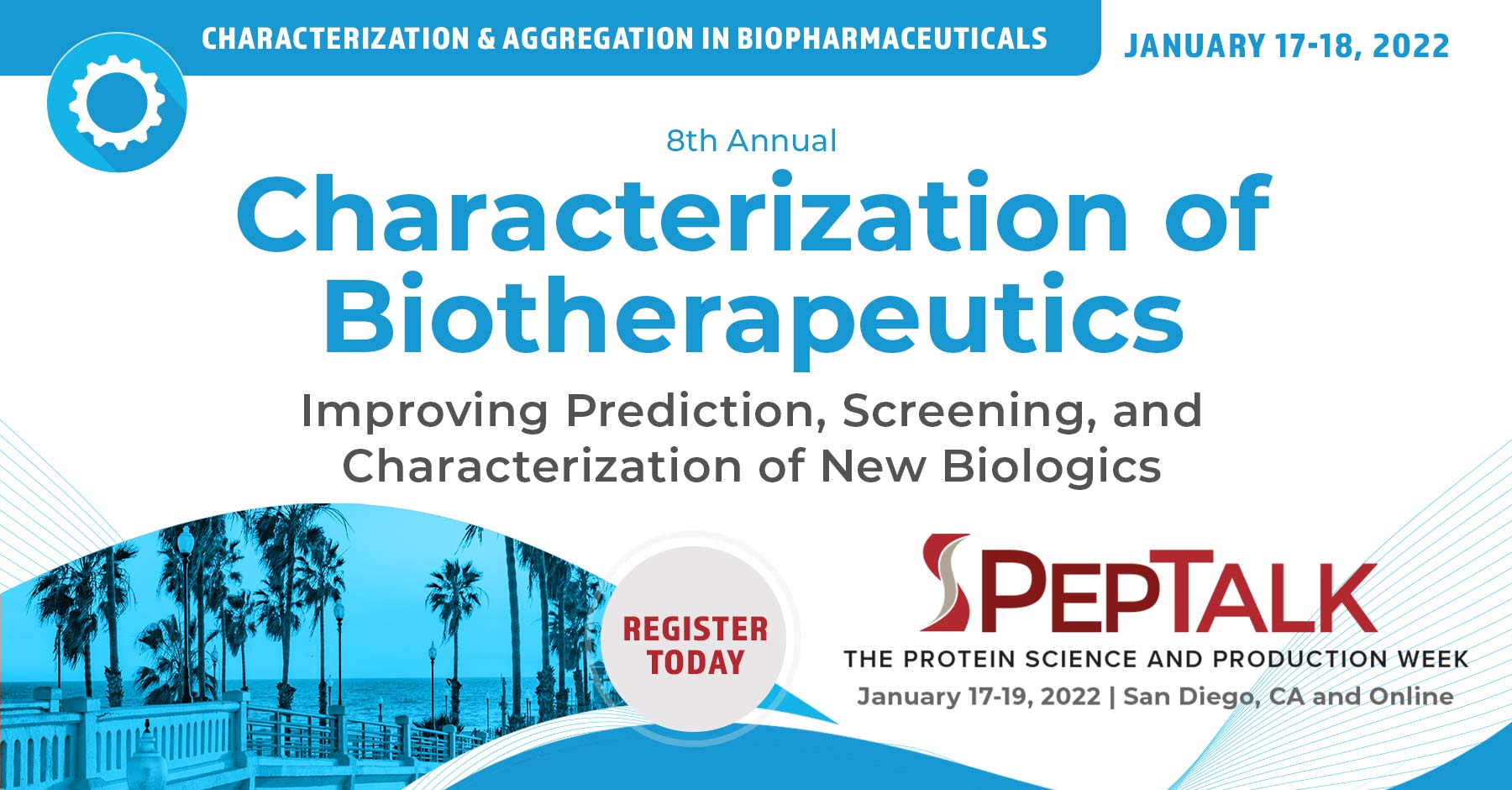 CHARACTERIZATION & AGGREGATION IN BIOPHARMACEUTICALS

JANUARY 17-18, 2022

8th Annual

Characterization of Biotherapeutics

Improving Prediction, Screening, and Characterization of New Biologics

REGISTER TODAY

PEPTALK

THE PROTEIN SCIENCE AND PRODUCTION WEEK

January 17-19, 2022 | San Diego, CA and Online